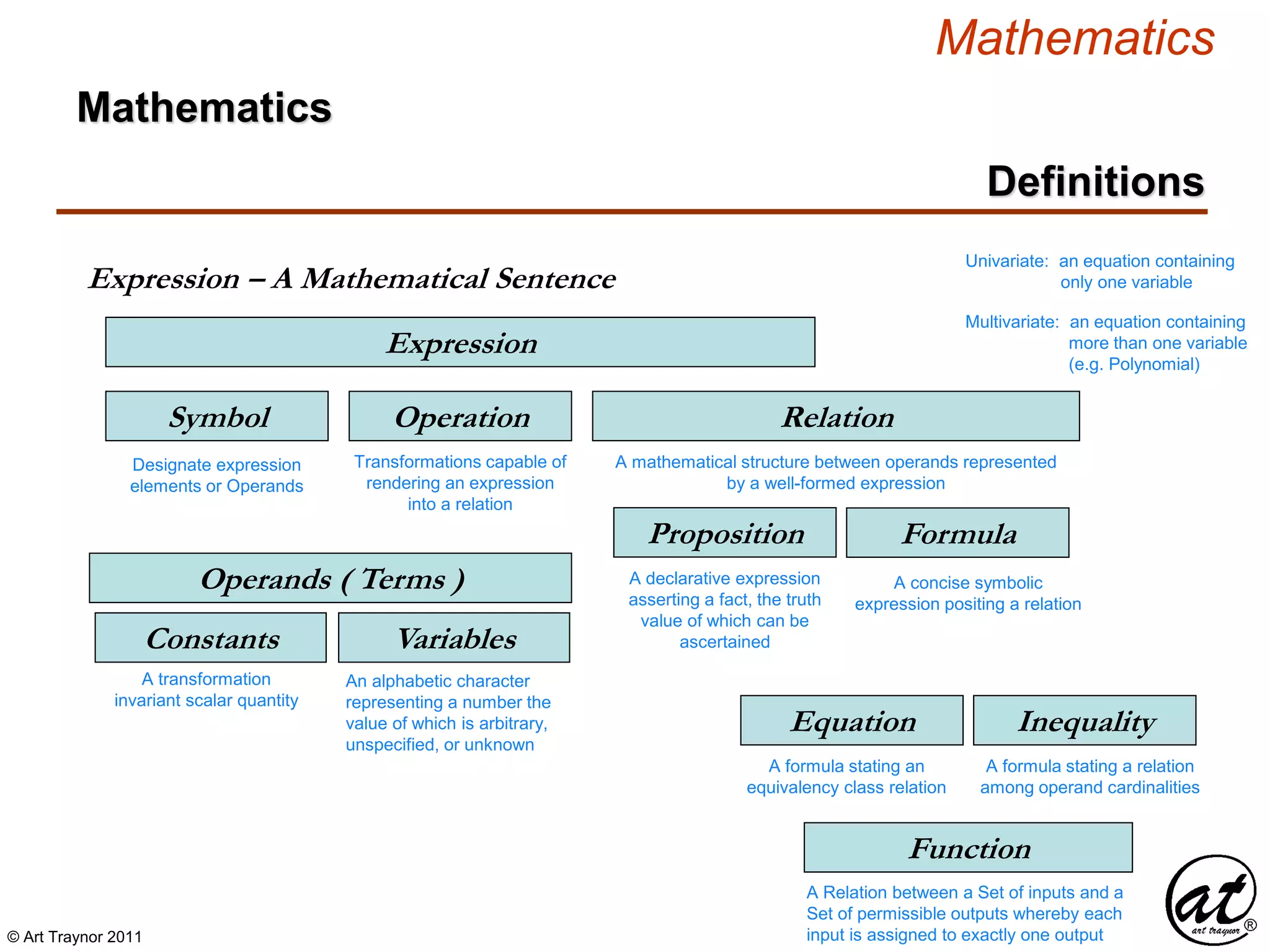 Mathematics

Mathematics

Definitions

Expression – A Mathematical Sentence

Univariate: an equation containing only one variable

Multivariate: an equation containing more than one variable (e.g. Polynomial)

Expression

Symbol

Designate expression elements or Operands

Operation

Transformations capable of rendering an expression into a relation

Relation

A mathematical structure between operands represented by a well-formed expression

Proposition

A declarative expression asserting a fact, the truth value of which can be ascertained

Formula

A concise symbolic expression positing a relation

Operands ( Terms )

Constants

A transformation invariant scalar quantity

Variables

An alphabetic character representing a number the value of which is arbitrary, unspecified, or unknown

Equation

A formula stating an equivalency class relation

Inequality

A formula stating a relation among operand cardinalities

Function

A Relation between a Set of inputs and a Set of permissible outputs whereby each input is assigned to exactly one output

© Art Traynor 2011

at art traynor ®